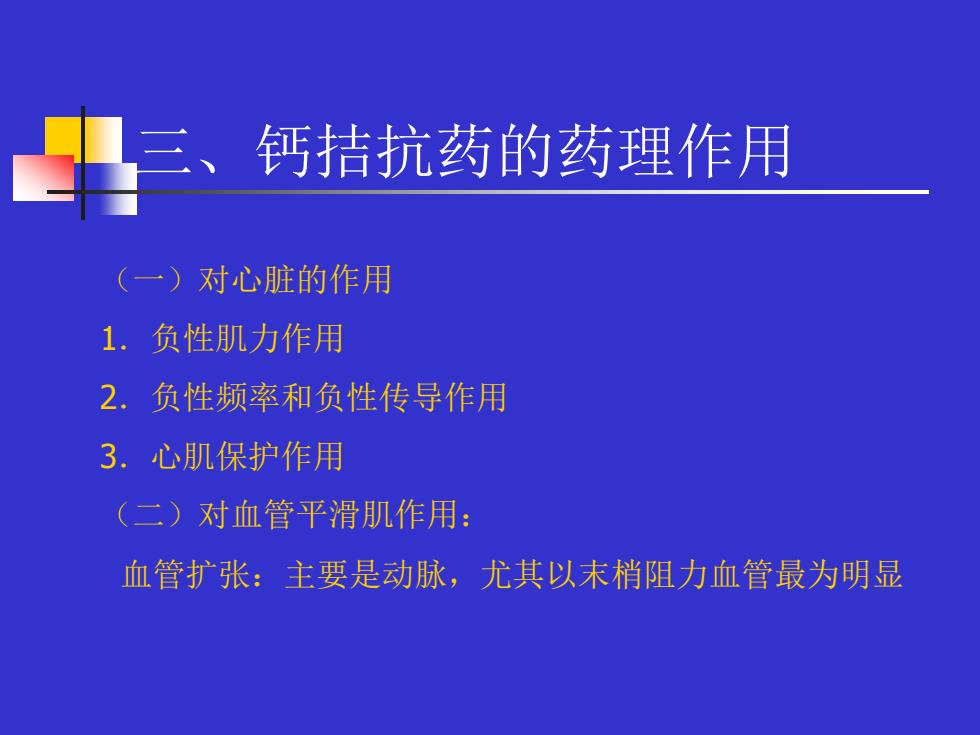 三、钙拮抗药的药理作用

（一）对心脏的作用

1. 负性肌力作用

2. 负性频率和负性传导作用

3. 心肌保护作用

（二）对血管平滑肌作用：

血管扩张：主要是动脉，尤其以末梢阻力血管最为明显